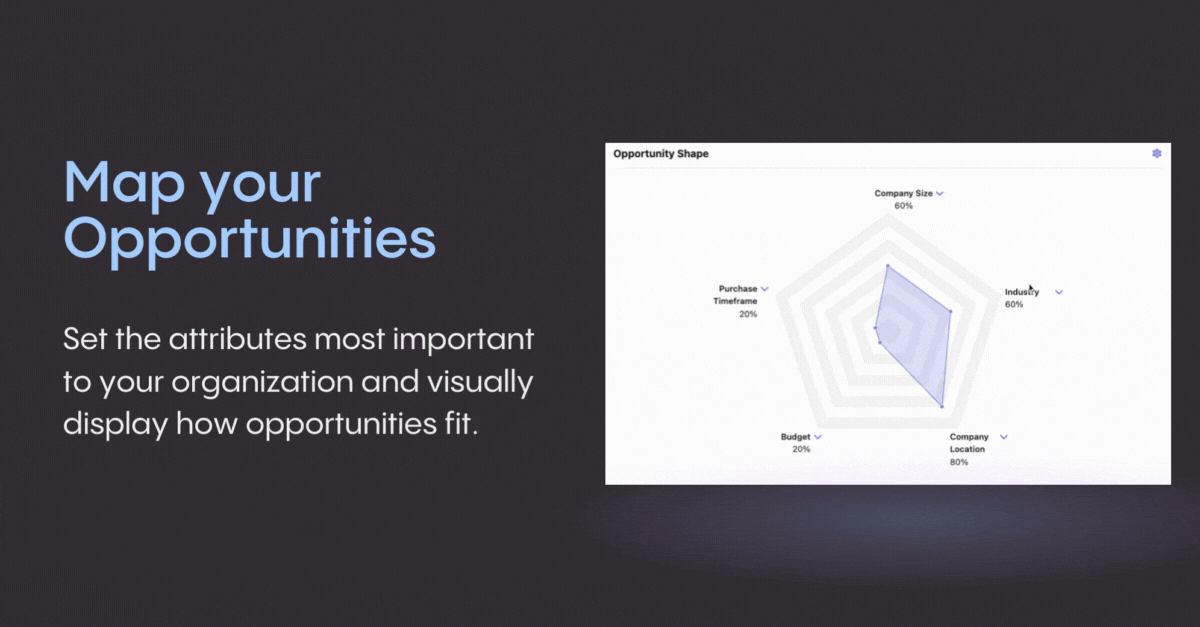 Map your Opportunities

Set the attributes most important to your organization and visually display how opportunities fit.

Opportunity Shape

Company Size
60%

Industry
60%

Company Location
80%

Budget
20%

Purchase Timeframe
20%